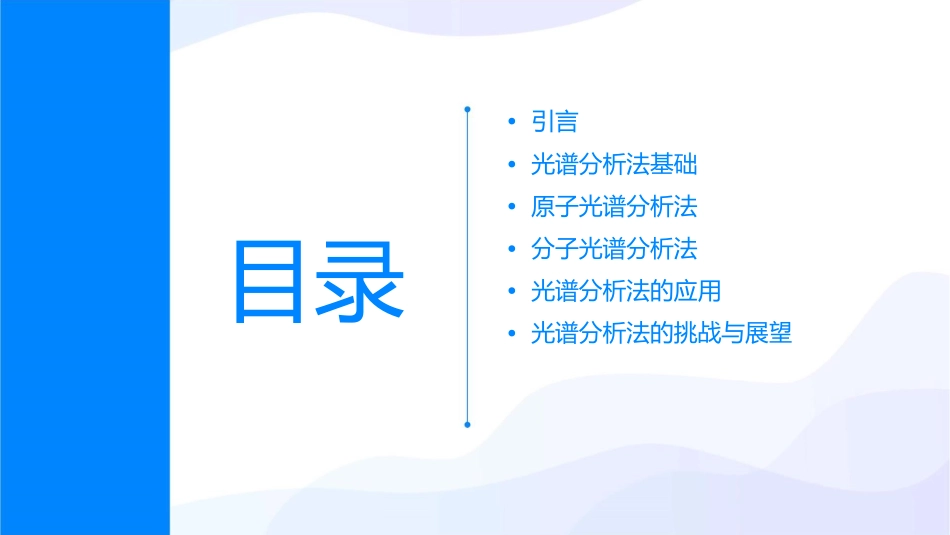 目录

• 引言
• 光谱分析法基础
• 原子光谱分析法
• 分子光谱分析法
• 光谱分析法的应用
• 光谱分析法的挑战与展望